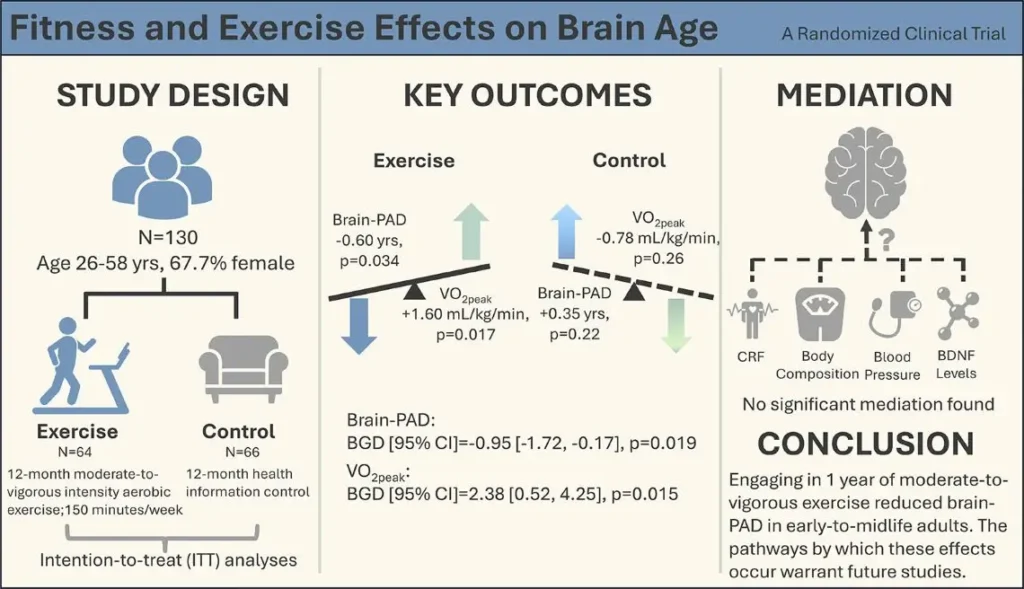 Fitness and Exercise Effects on Brain Age

A Randomized Clinical Trial

STUDY DESIGN

N=130
Age 26-58 yrs, 67.7% female

Exercise
N=64
12-month moderate-to-vigorous intensity aerobic exercise;150 minutes/week

Control
N=66
12-month health information control

Intention-to-treat (ITT) analyses

KEY OUTCOMES

Exercise

Brain-PAD
-0.60 yrs,
p=0.034

$VO_{2peak}$
+1.60 mL/kg/min,
p=0.017

Control

$VO_{2peak}$
-0.78 mL/kg/min,
p=0.26

Brain-PAD
+0.35 yrs,
p=0.22

Brain-PAD:
BGD [95% CI]=-0.95 [-1.72, -0.17], p=0.019

$VO_{2peak}$:
BGD [95% CI]=2.38 [0.52, 4.25], p=0.015

MEDIATION

?

CRF

Body Composition

Blood Pressure

BDNF Levels

No significant mediation found

CONCLUSION

Engaging in 1 year of moderate-to-vigorous exercise reduced brain-PAD in early-to-midlife adults. The pathways by which these effects occur warrant future studies.